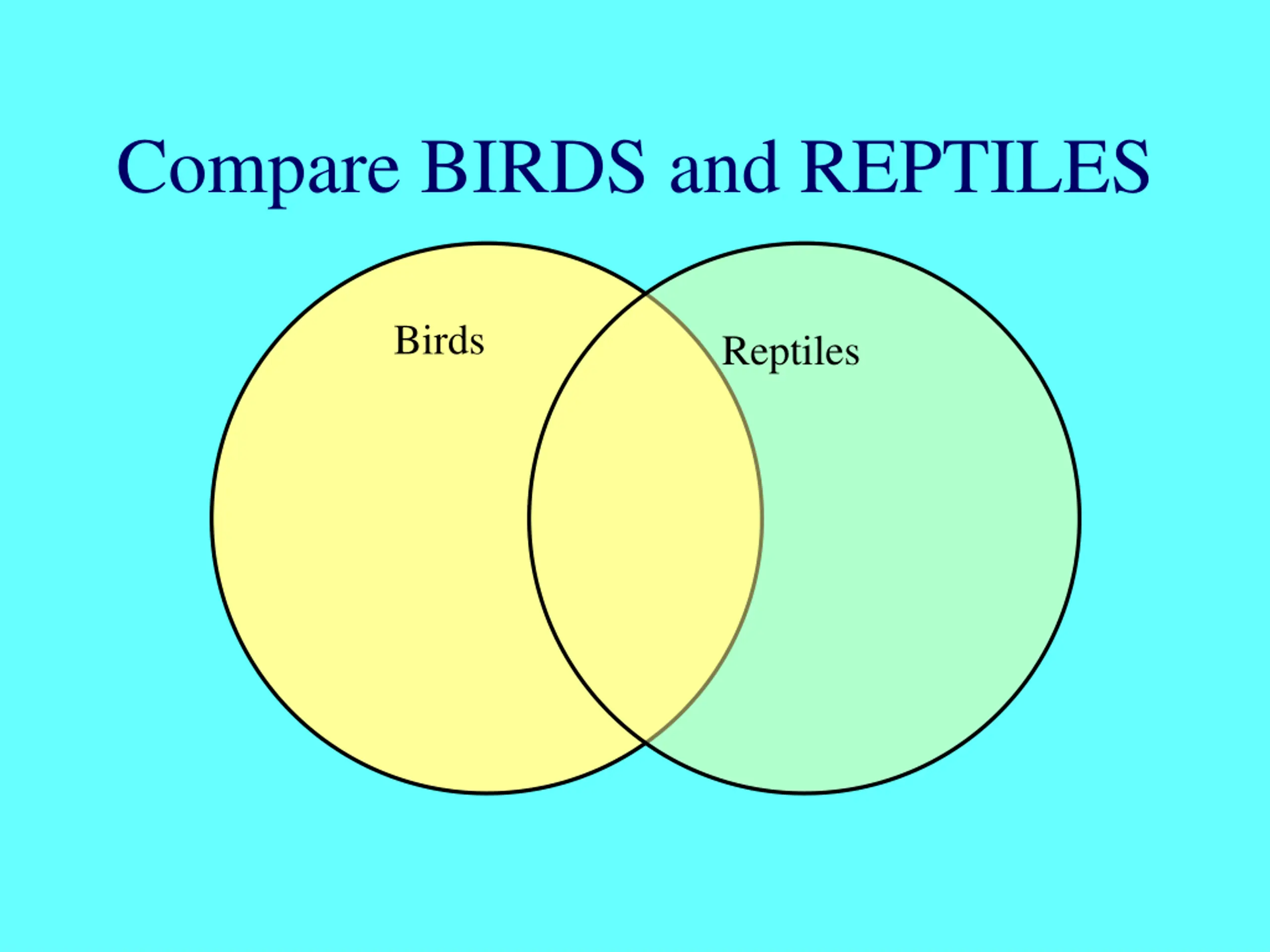 Compare BIRDS and REPTILES

Birds

Reptiles